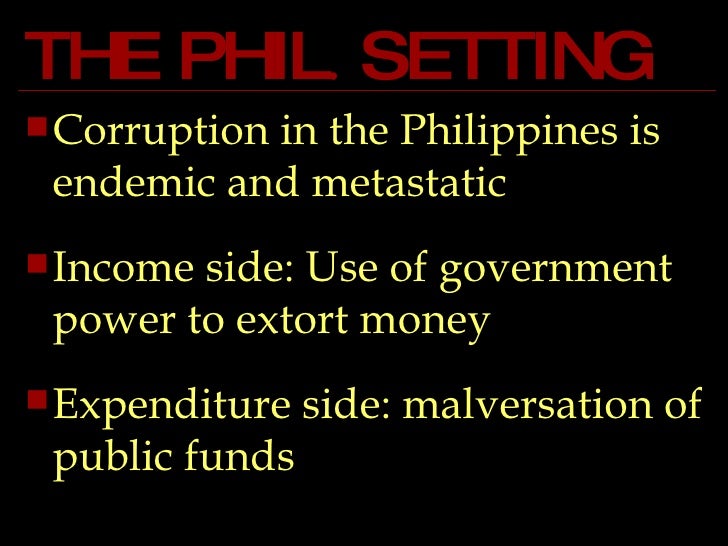 THE PHIL. SETTING

Corruption in the Philippines is endemic and metastatic

Income side: Use of government power to extort money

Expenditure side: malversation of public funds